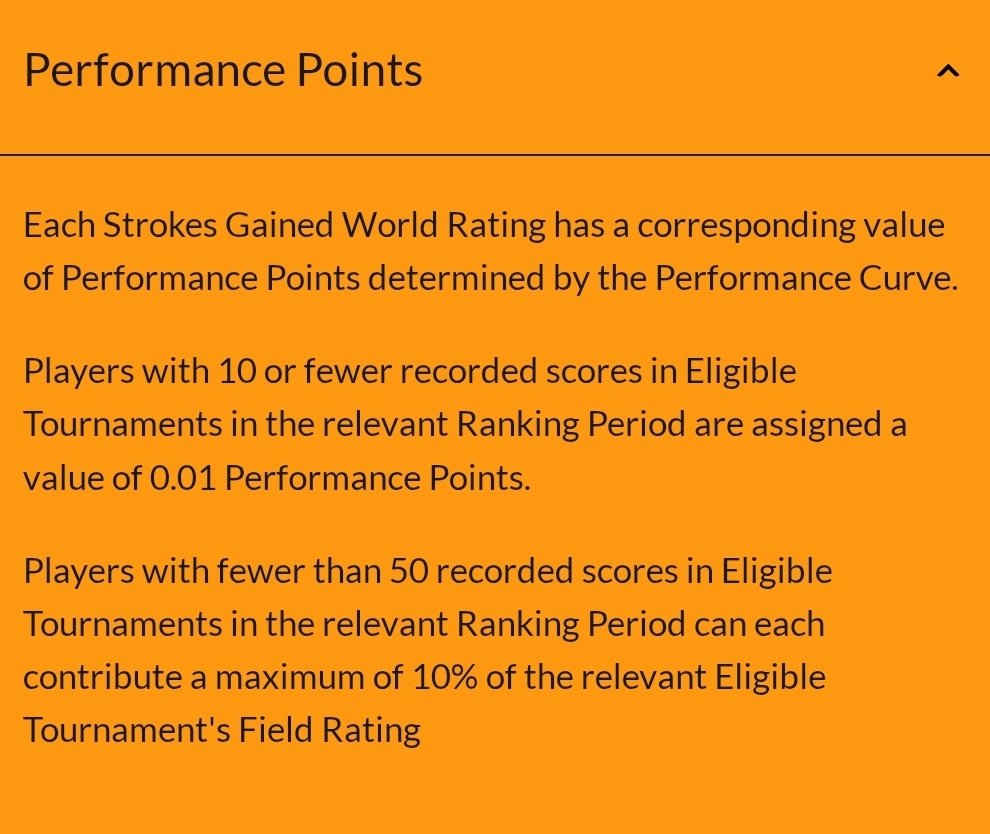 Performance Points

Each Strokes Gained World Rating has a corresponding value of Performance Points determined by the Performance Curve.

Players with 10 or fewer recorded scores in Eligible Tournaments in the relevant Ranking Period are assigned a value of 0.01 Performance Points.

Players with fewer than 50 recorded scores in Eligible Tournaments in the relevant Ranking Period can each contribute a maximum of 10% of the relevant Eligible Tournament's Field Rating